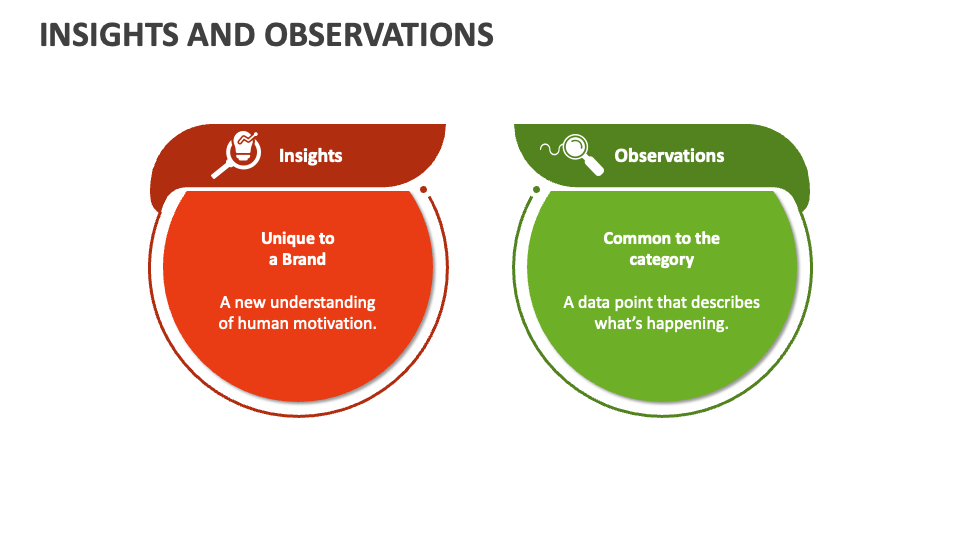 INSIGHTS AND OBSERVATIONS

Insights

Unique to a Brand

A new understanding of human motivation.

Observations

Common to the category

A data point that describes what's happening.